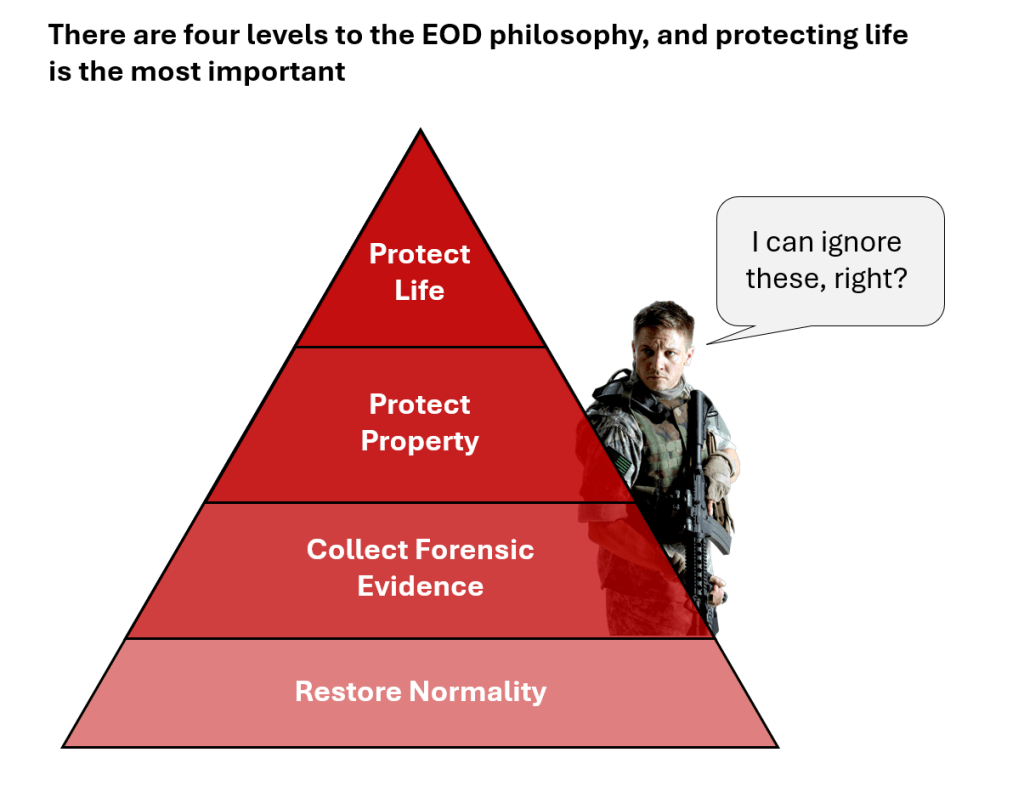 There are four levels to the EOD philosophy, and protecting life is the most important

Protect Life

Protect Property

Collect Forensic Evidence

Restore Normality

I can ignore these, right?